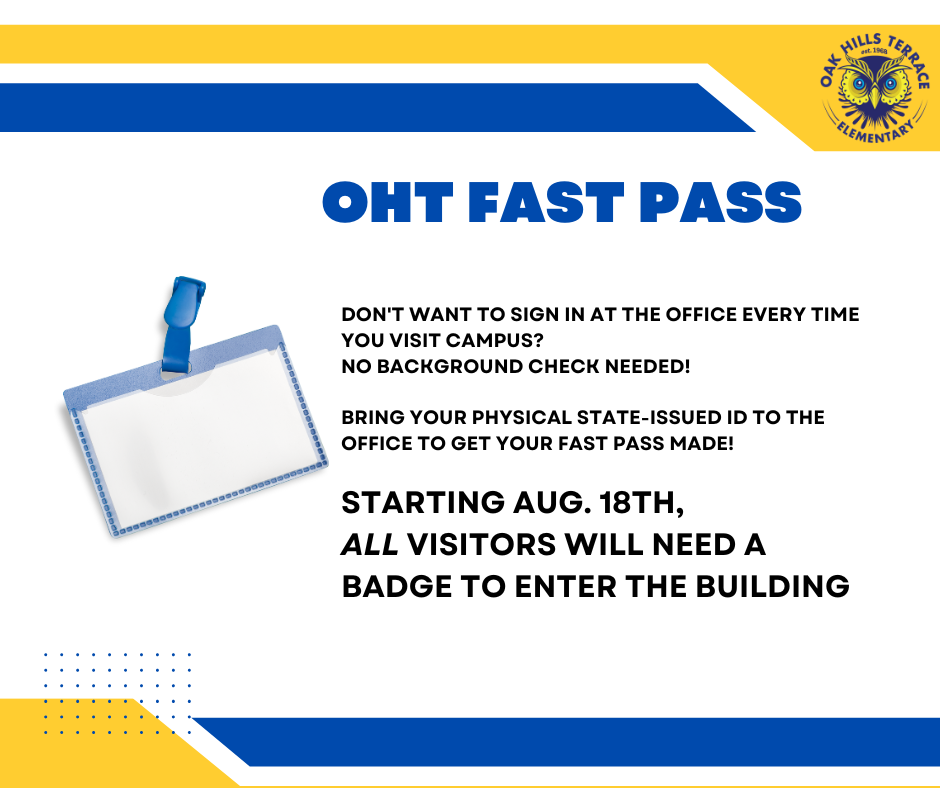 OAK HILLS TERRACE
est. 1968
ELEMENTARY

OHT FAST PASS

DON'T WANT TO SIGN IN AT THE OFFICE EVERY TIME YOU VISIT CAMPUS?
NO BACKGROUND CHECK NEEDED!

BRING YOUR PHYSICAL STATE-ISSUED ID TO THE OFFICE TO GET YOUR FAST PASS MADE!

STARTING AUG. 18TH, ALL VISITORS WILL NEED A BADGE TO ENTER THE BUILDING